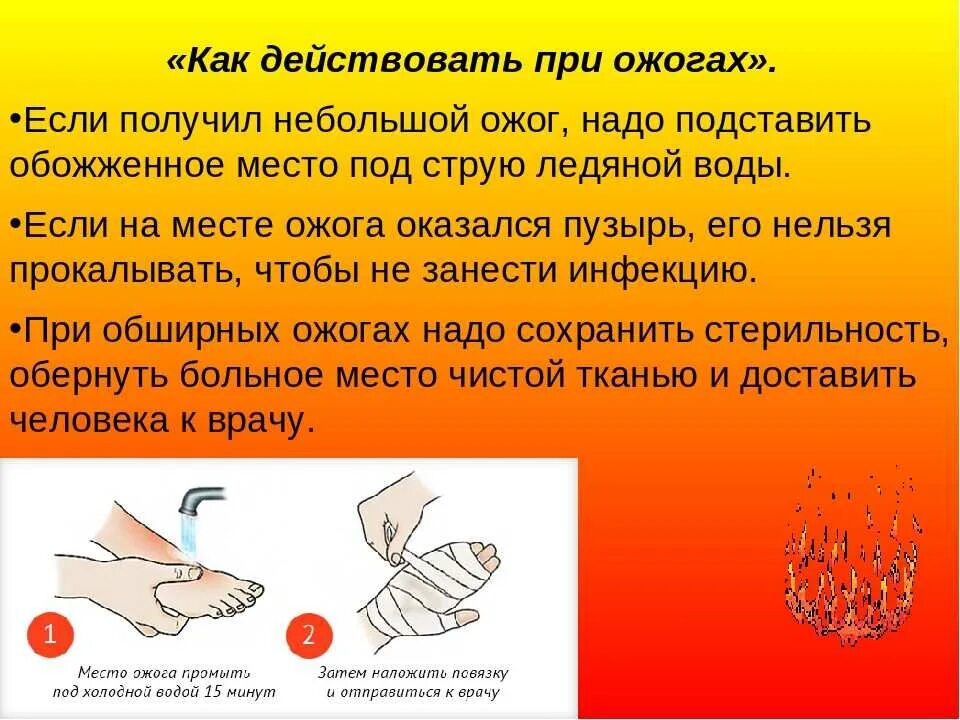 «Как действовать при ожогах».

•Если получил небольшой ожог, надо подставить обожженное место под струю ледяной воды.

•Если на месте ожога оказался пузырь, его нельзя прокалывать, чтобы не занести инфекцию.

•При обширных ожогах надо сохранить стерильность, обернуть больное место чистой тканью и доставить человека к врачу.

1

Место ожога промыть под холодной водой 15 минут

2

Затем наложить повязку и отправиться к врачу